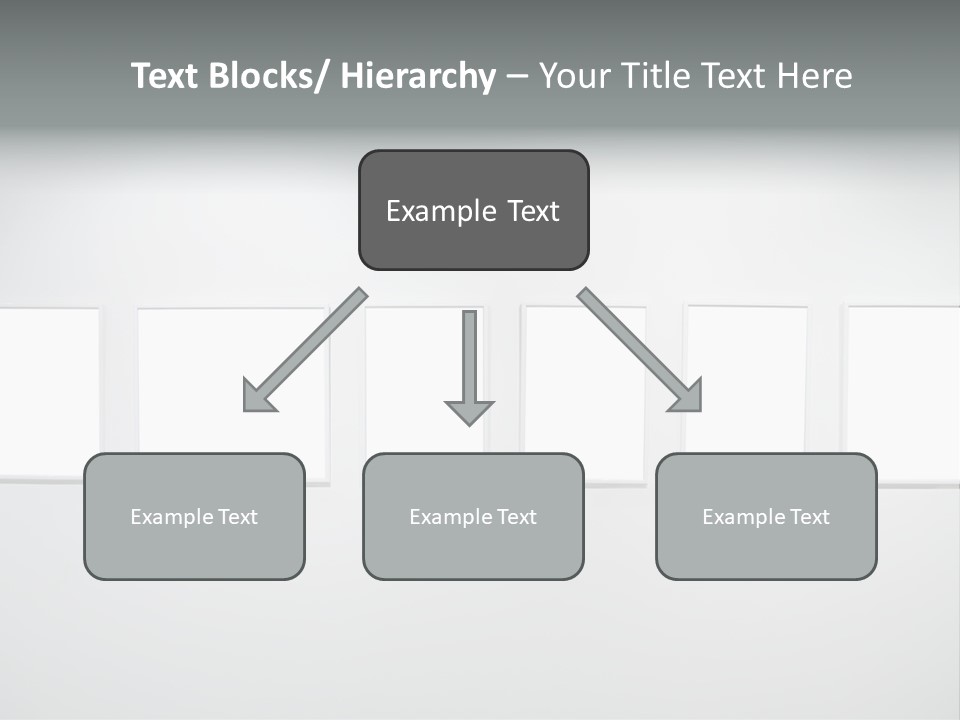 Text Blocks/ Hierarchy – Your Title Text Here

Example Text

Example Text

Example Text

Example Text